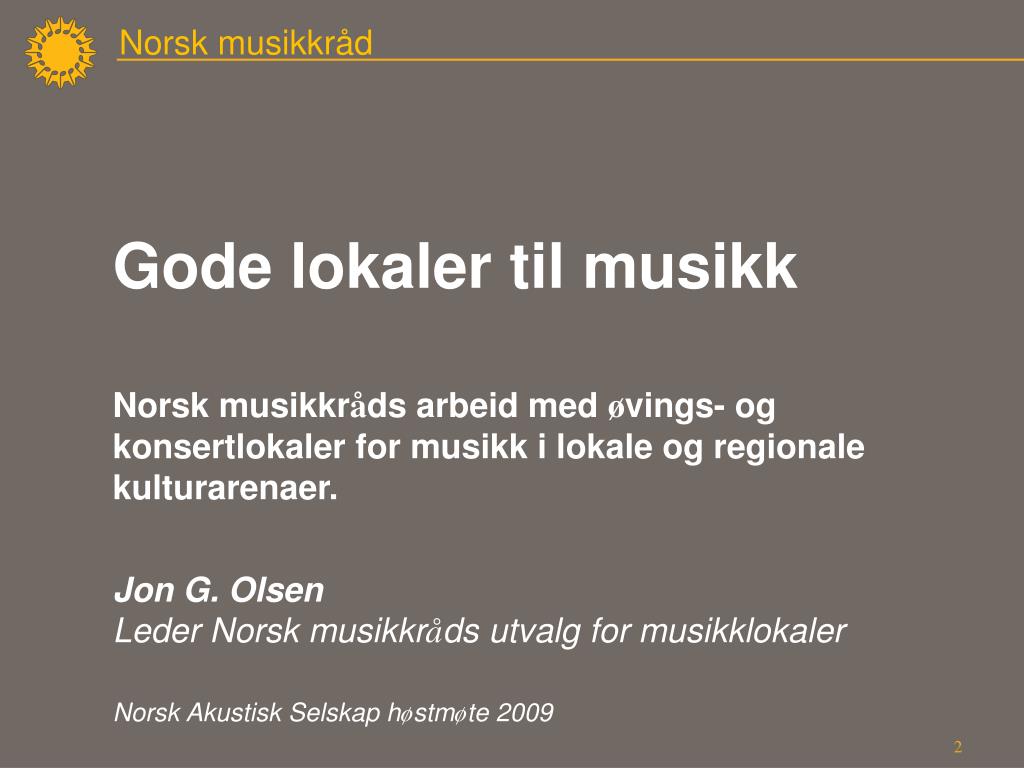 Norsk musikkråd

Gode lokaler til musikk

Norsk musikkråds arbeid med øvings- og konsertlokaler for musikk i lokale og regionale kulturarenaer.

Jon G. Olsen
Leder Norsk musikkråds utvalg for musikklokaler

Norsk Akustisk Selskap høstmøte 2009

2